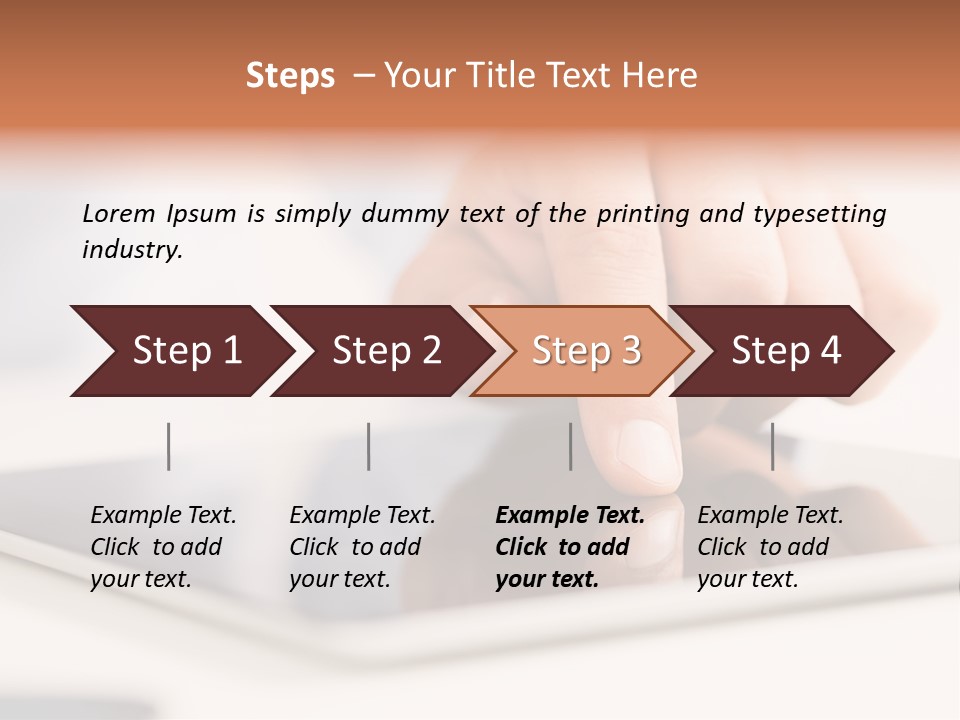 Steps – Your Title Text Here

Lorem Ipsum is simply dummy text of the printing and typesetting industry.

Step 1

Step 2

Step 3

Step 4

Example Text. Click to add your text.

Example Text. Click to add your text.

Example Text. Click to add your text.

Example Text. Click to add your text.